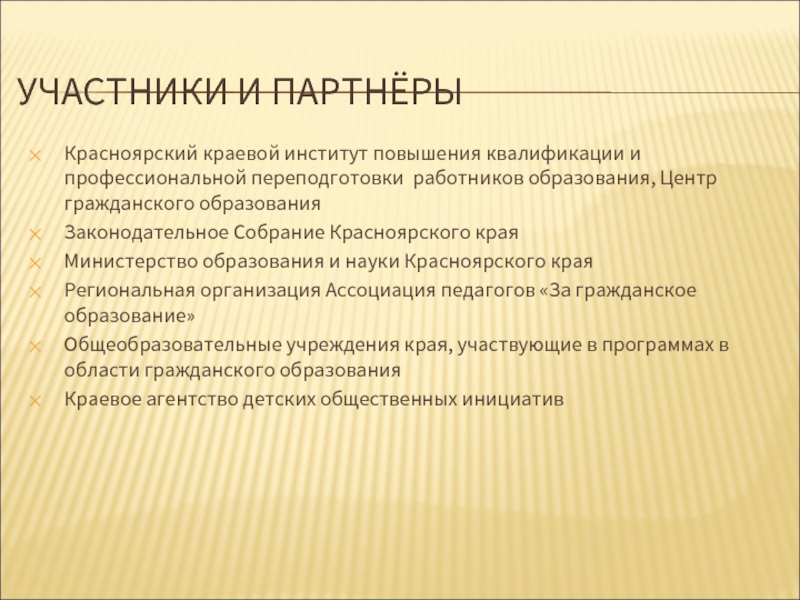 УЧАСТНИКИ И ПАРТНЁРЫ

Красноярский краевой институт повышения квалификации и профессиональной переподготовки работников образования, Центр гражданского образования

Законодательное Собрание Красноярского края

Министерство образования и науки Красноярского края

Региональная организация Ассоциация педагогов «За гражданское образование»

Общеобразовательные учреждения края, участвующие в программах в области гражданского образования

Краевое агентство детских общественных инициатив